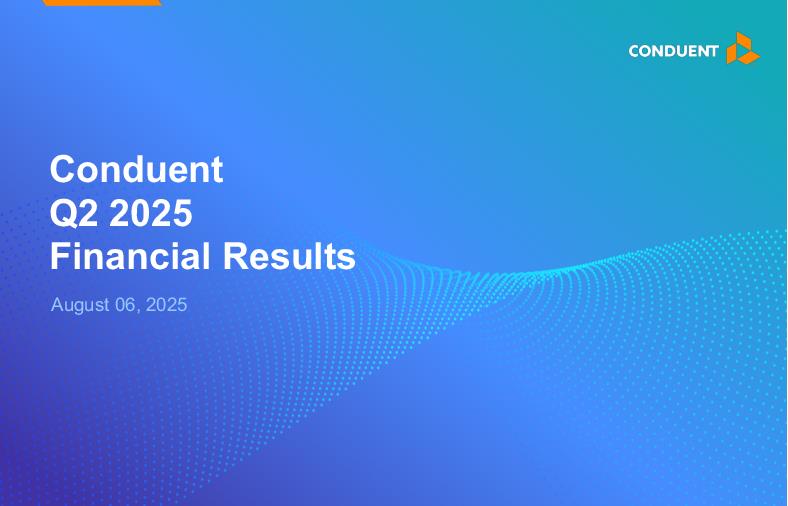 CONDUENT

Conduent
Q2 2025
Financial Results

August 06, 2025